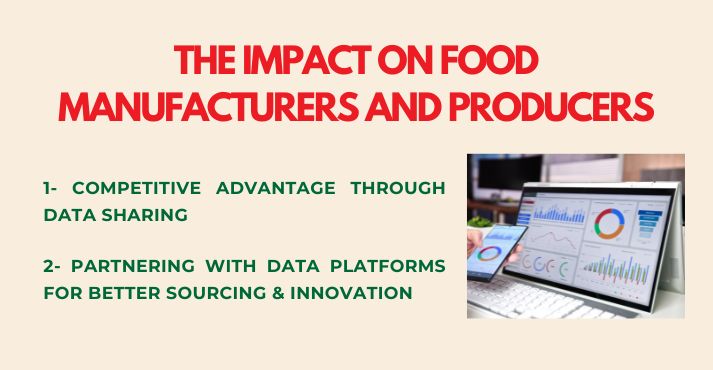 THE IMPACT ON FOOD MANUFACTURERS AND PRODUCERS

1- COMPETITIVE ADVANTAGE THROUGH DATA SHARING

2- PARTNERING WITH DATA PLATFORMS FOR BETTER SOURCING & INNOVATION